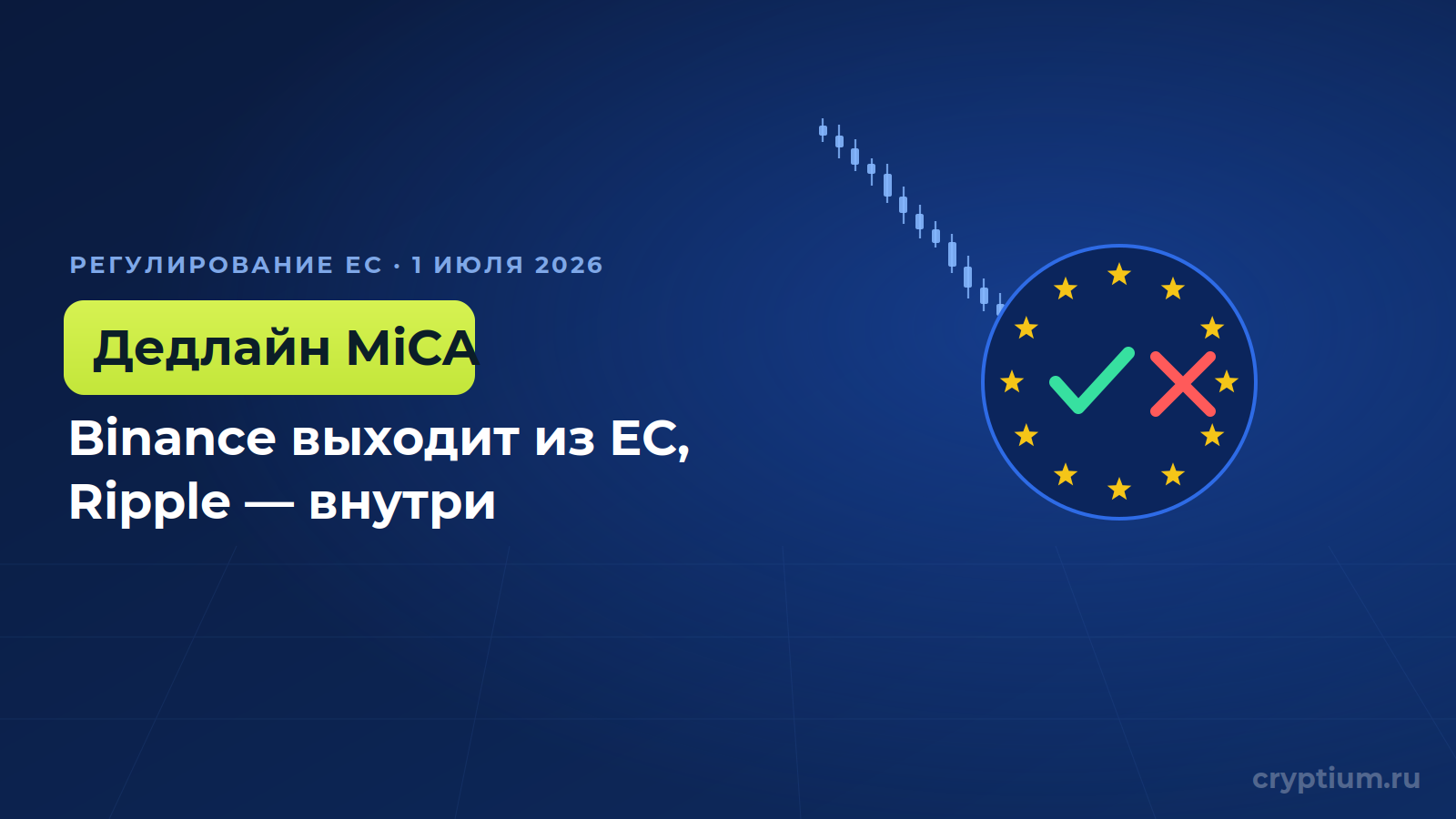 РЕГУЛИРОВАНИЕ ЕС · 1 ИЮЛЯ 2026

Дедлайн MiCA

Binance выходит из ЕС, Ripple — внутри

cryptium.ru